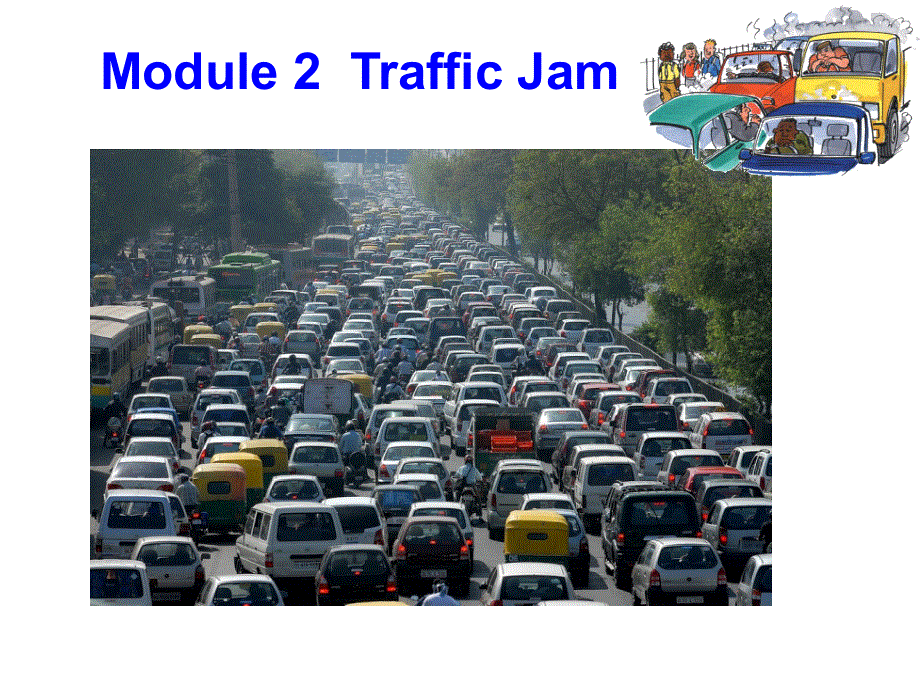 Module 2  Traffic Jam